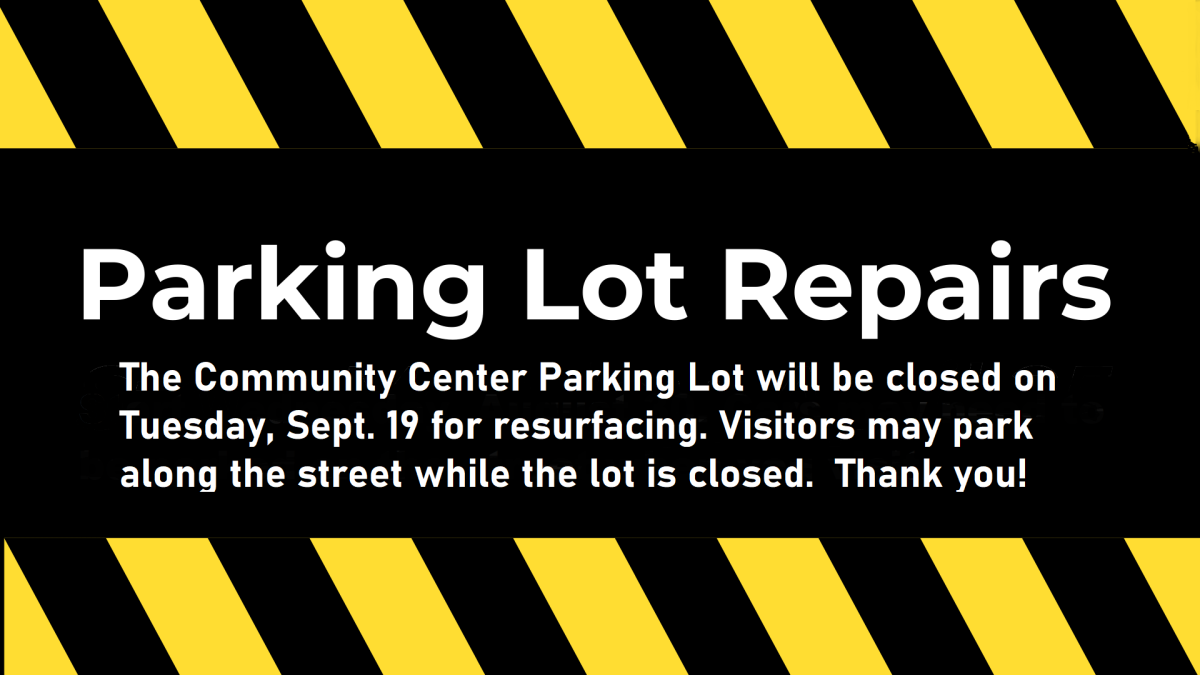 Parking Lot Repairs

The Community Center Parking Lot will be closed on Tuesday, Sept. 19 for resurfacing. Visitors may park along the street while the lot is closed. Thank you!